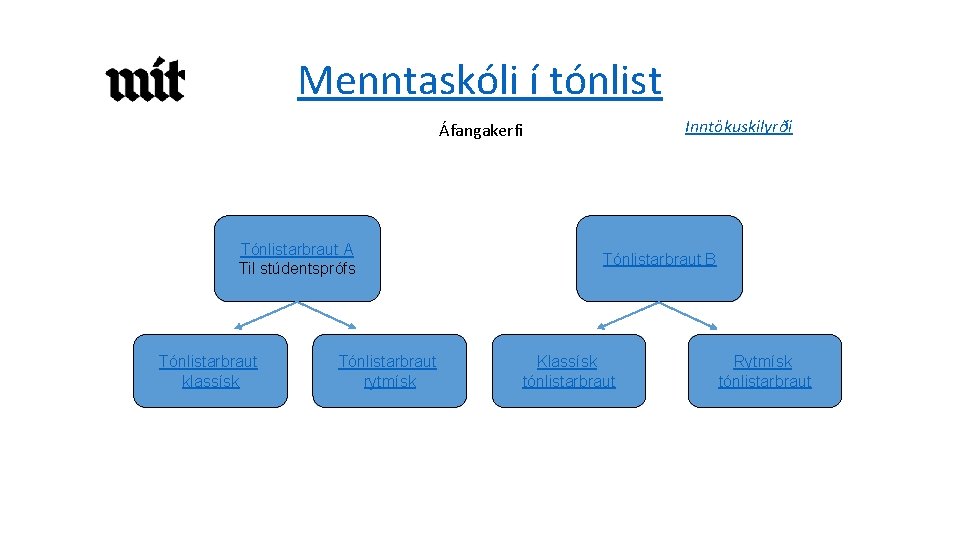 mít

Menntaskóli í tónlist

Áfangakerfi

Inntökuskilyrði

Tónlistarbraut A
Til stúdentsprófs

Tónlistarbraut B

Tónlistarbraut klassísk

Tónlistarbraut rytmísk

Klassísk tónlistarbraut

Rytmísk tónlistarbraut